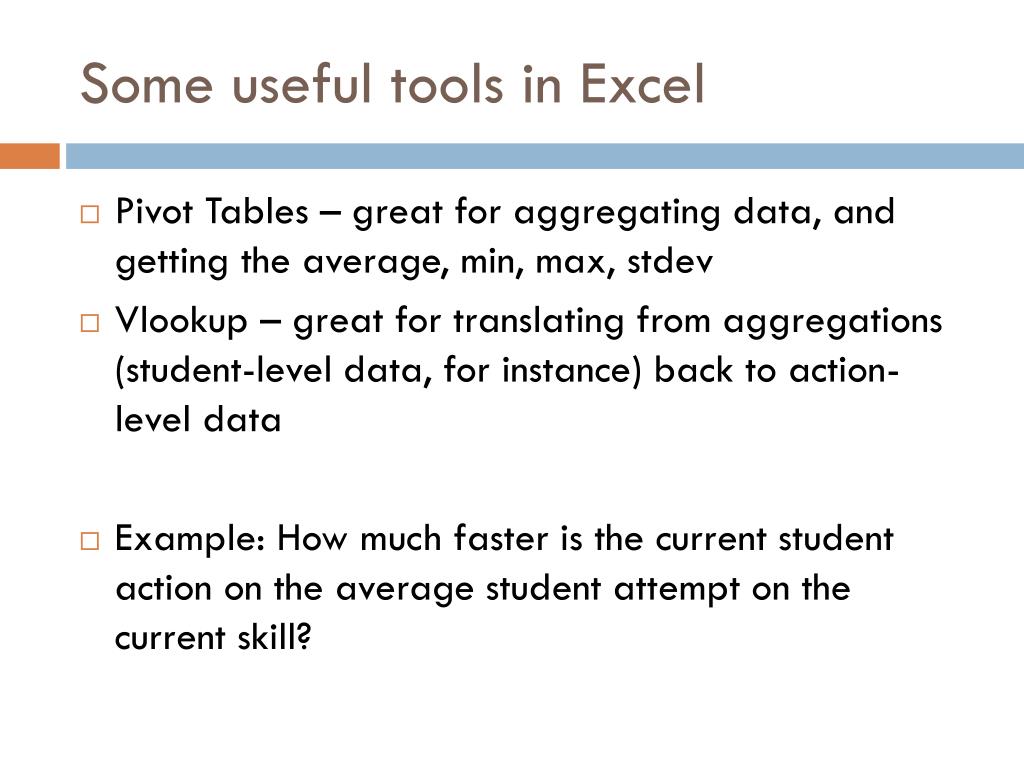 Some useful tools in Excel

□ Pivot Tables – great for aggregating data, and getting the average, min, max, stdev

□ Vlookup – great for translating from aggregations (student-level data, for instance) back to action-level data

□ Example: How much faster is the current student action on the average student attempt on the current skill?